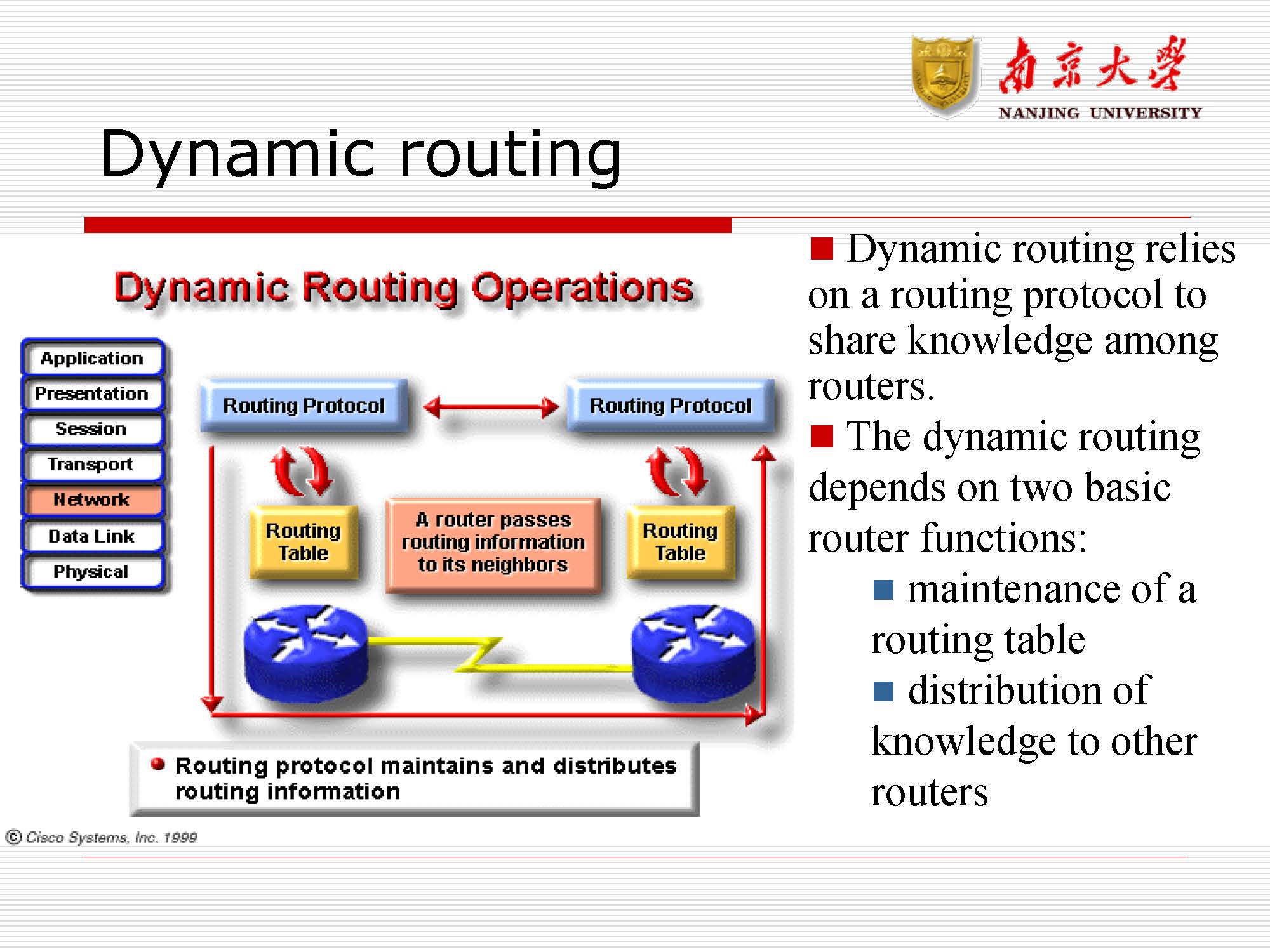 南京大學
NANJING UNIVERSITY

Dynamic routing

Dynamic Routing Operations

Application
Presentation
Session
Transport
Network
Data Link
Physical

Routing Protocol

Routing Protocol

Routing Table

A router passes routing information to its neighbors

Routing Table

Routing protocol maintains and distributes routing information

© Cisco Systems, Inc. 1999

Dynamic routing relies on a routing protocol to share knowledge among routers.

The dynamic routing depends on two basic router functions:

maintenance of a routing table

distribution of knowledge to other routers